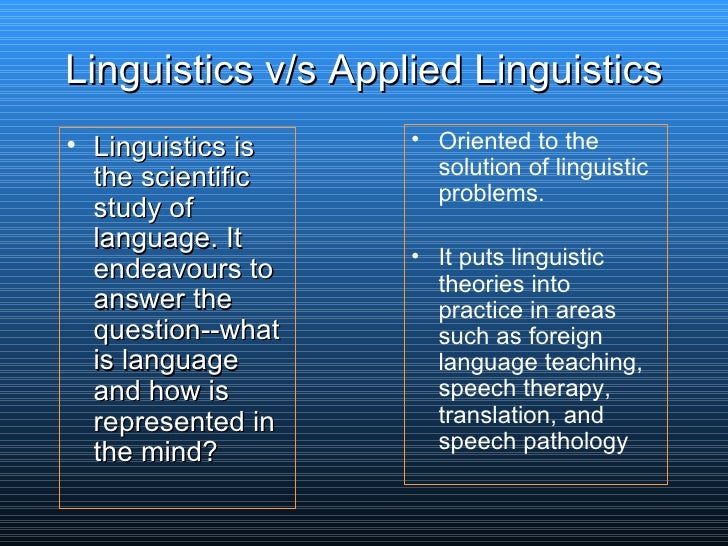 Linguistics v/s Applied Linguistics

• Linguistics is the scientific study of language. It endeavours to answer the question--what is language and how is represented in the mind?

• Oriented to the solution of linguistic problems.

• It puts linguistic theories into practice in areas such as foreign language teaching, speech therapy, translation, and speech pathology